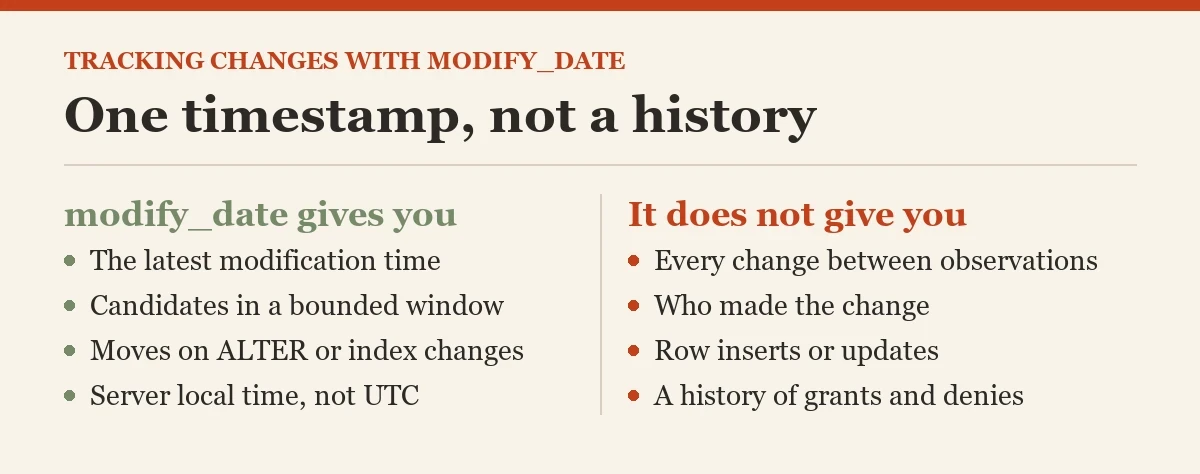 TRACKING CHANGES WITH MODIFY_DATE

One timestamp, not a history

modify_date gives you

- The latest modification time
- Candidates in a bounded window
- Moves on ALTER or index changes
- Server local time, not UTC

It does not give you

- Every change between observations
- Who made the change
- Row inserts or updates
- A history of grants and denies